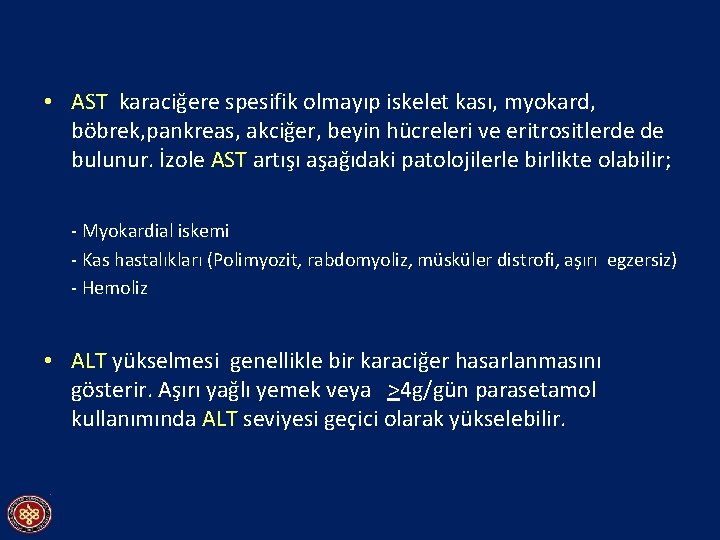 • AST karaciğere spesifik olmayıp iskelet kası, myokard, böbrek,pankreas, akciğer, beyin hücreleri ve eritrositlerde de bulunur. İzole AST artışı aşağıdaki patolojilerle birlikte olabilir;

- Myokardial iskemi
- Kas hastalıkları (Polimyozit, rabdomyoliz, müsküler distrofi, aşırı egzersiz)
- Hemoliz

• ALT yükselmesi genellikle bir karaciğer hasarlanmasını gösterir. Aşırı yağlı yemek veya $\geq$4g/gün parasetamol kullanımında ALT seviyesi geçici olarak yükselebilir.